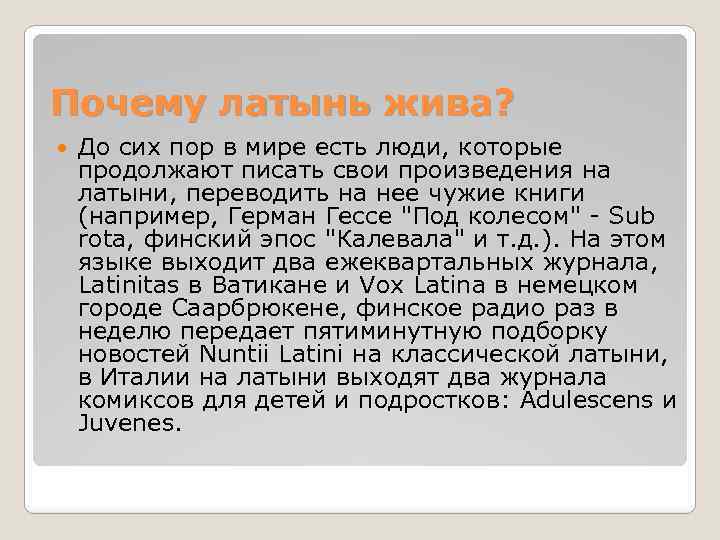 Почему латынь жива?

До сих пор в мире есть люди, которые продолжают писать свои произведения на латыни, переводить на нее чужие книги (например, Герман Гессе "Под колесом" - Sub rota, финский эпос "Калевала" и т.д.). На этом языке выходит два ежеквартальных журнала, Latinitas в Ватикане и Vox Latina в немецком городе Саарбрюкене, финское радио раз в неделю передает пятиминутную подборку новостей Nuntii Latini на классической латыни, в Италии на латыни выходят два журнала комиксов для детей и подростков: Adulescens и Juvenes.